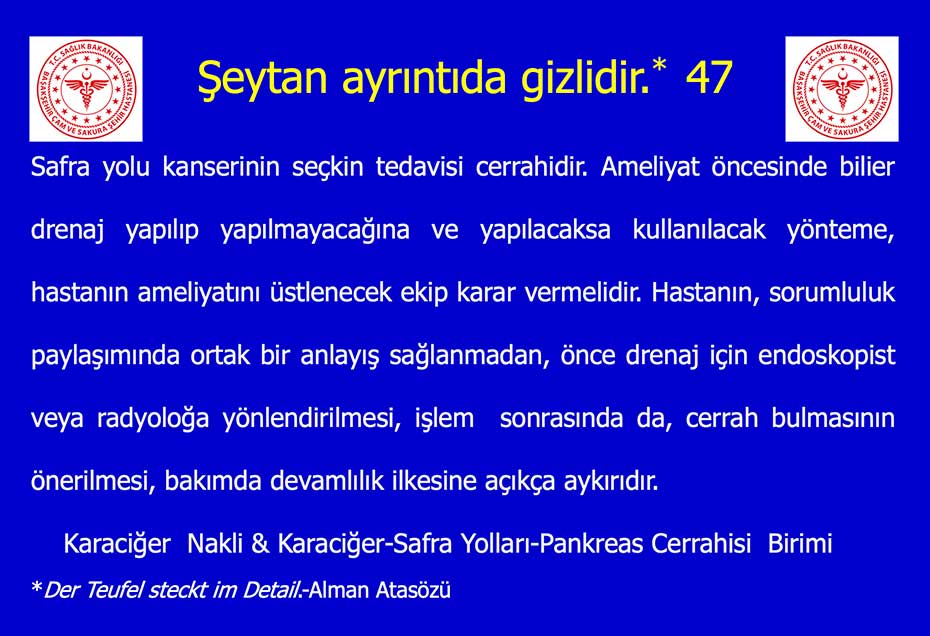 T.C. SAĞLIK BAKANLIĞI
BAŞAKŞEHİR ÇAM VE SAKURA ŞEHİR HASTANESİ

Şeytan ayrıntıda gizlidir.* 47

T.C. SAĞLIK BAKANLIĞI
BAŞAKŞEHİR ÇAM VE SAKURA ŞEHİR HASTANESİ

Safra yolu kanserinin seçkin tedavisi cerrahidir. Ameliyat öncesinde bilier drenaj yapılıp yapılmayacağına ve yapılacaksa kullanılacak yönteme, hastanın ameliyatını üstlenecek ekip karar vermelidir. Hastanın, sorumluluk paylaşımında ortak bir anlayış sağlanmadan, önce drenaj için endoskopist veya radyoloğa yönlendirilmesi, işlem sonrasında da, cerrah bulmasının önerilmesi, bakımda devamlılık ilkesine açıkça aykırıdır.

Karaciğer Nakli & Karaciğer-Safra Yolları-Pankreas Cerrahisi Birimi

*Der Teufel steckt im Detail.-Alman Atasözü